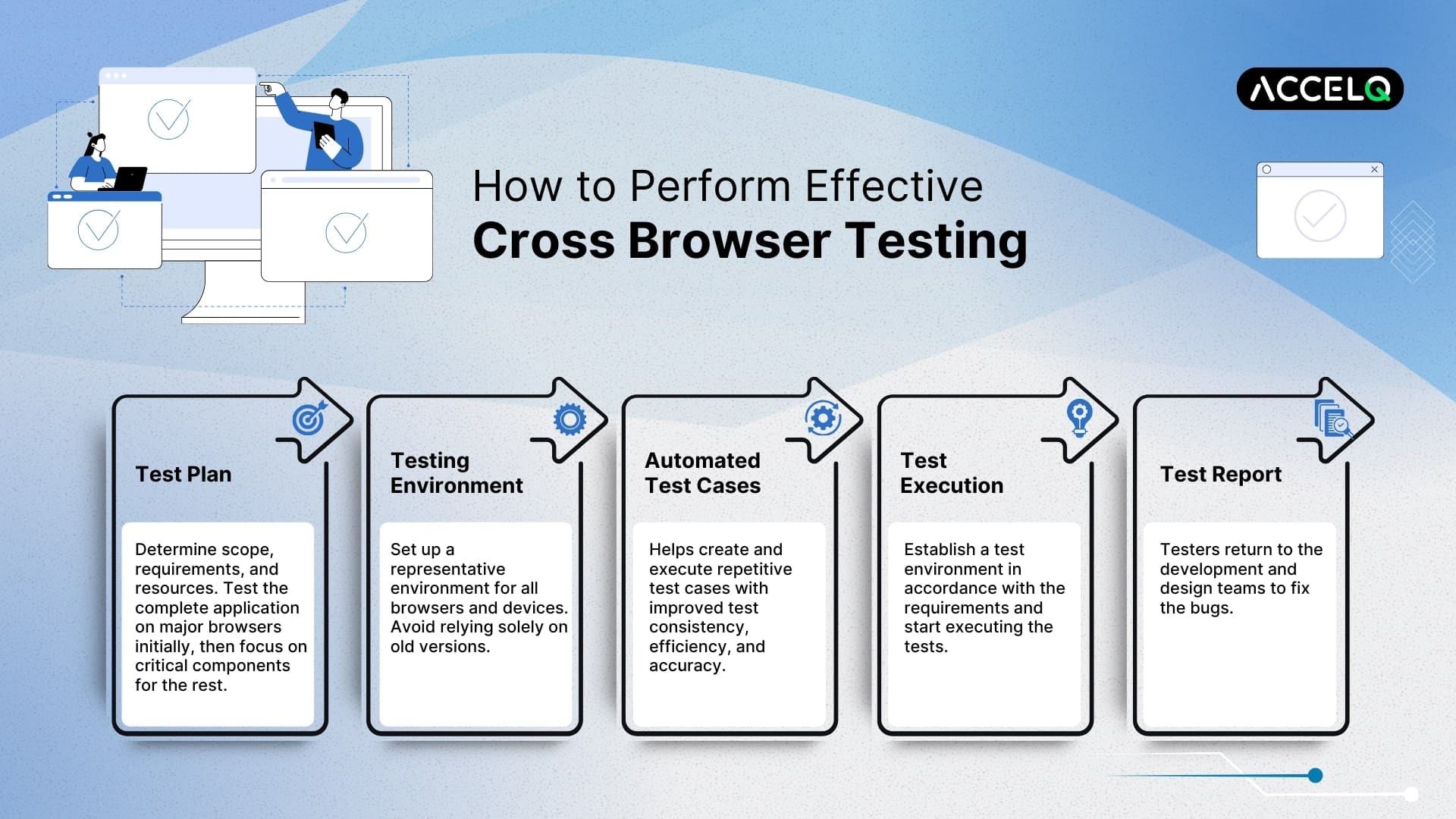 ACCELQ

How to Perform Effective
Cross Browser Testing

Test Plan

Determine scope, requirements, and resources. Test the complete application on major browsers initially, then focus on critical components for the rest.

Testing Environment

Set up a representative environment for all browsers and devices. Avoid relying solely on old versions.

Automated Test Cases

Helps create and execute repetitive test cases with improved test consistency, efficiency, and accuracy.

Test Execution

Establish a test environment in accordance with the requirements and start executing the tests.

Test Report

Testers return to the development and design teams to fix the bugs.